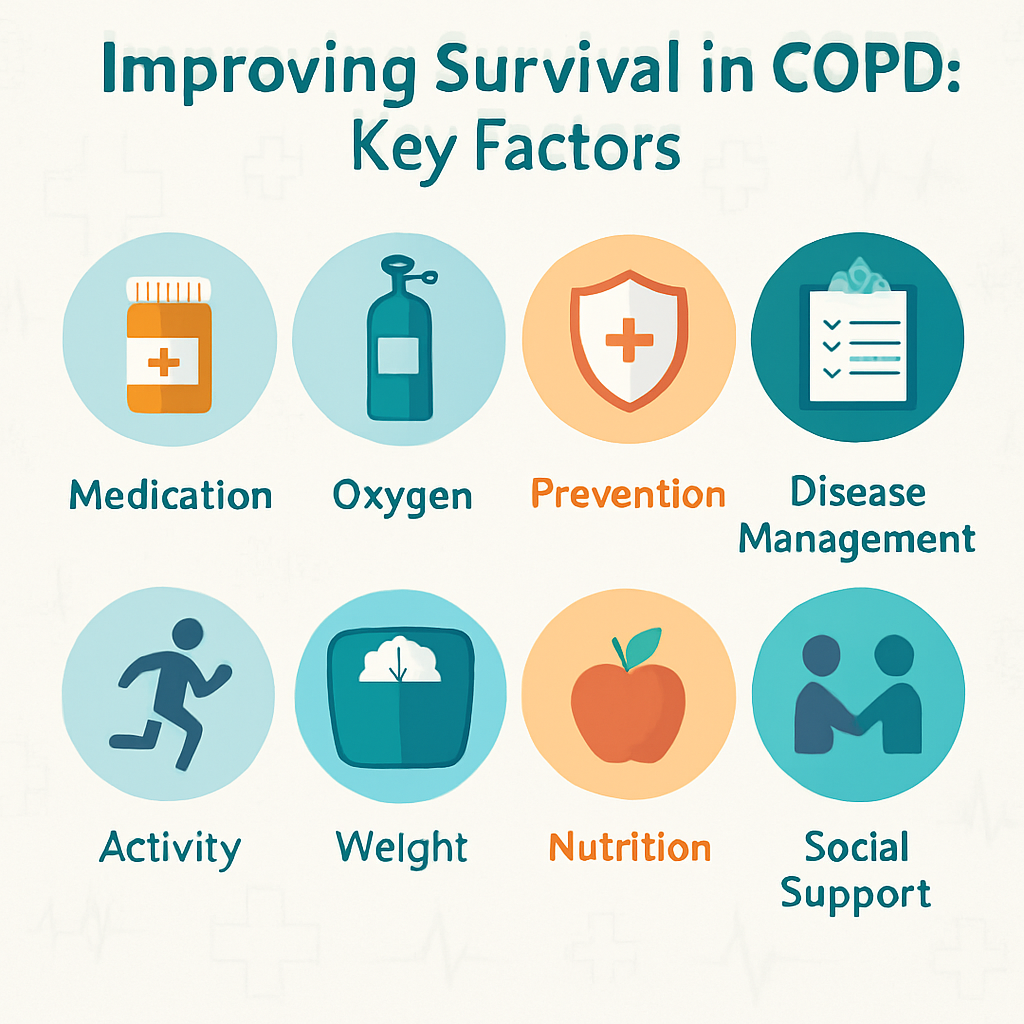 Improving Survival in COPD: Key Factors

Medication

Oxygen

Prevention

Disease Management

Activity

Weight

Nutrition

Social Support